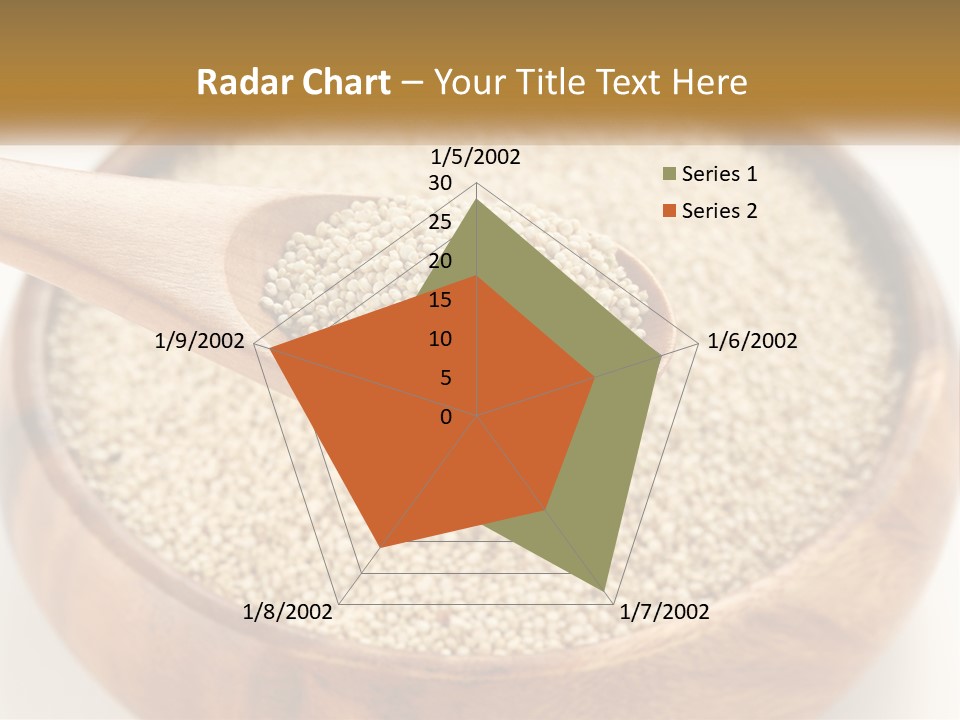 Radar Chart – Your Title Text Here

1/5/2002
30
25
20
15
10
5
0
1/6/2002
1/7/2002
1/8/2002
1/9/2002

Series 1
Series 2